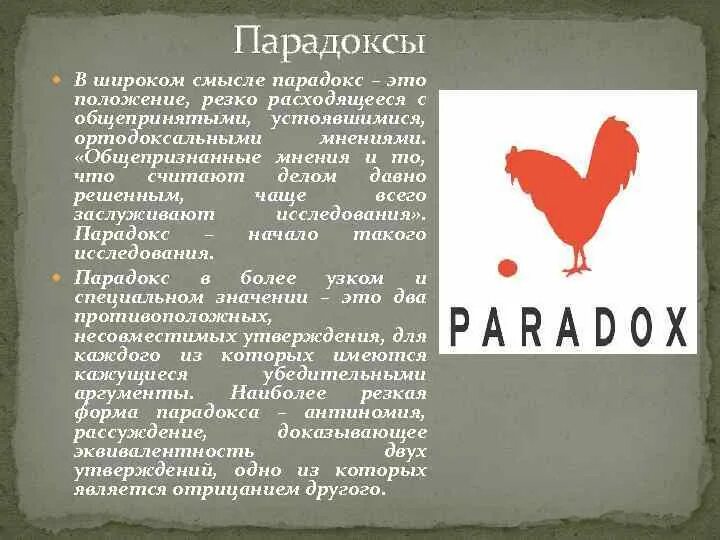 Парадоксы

В широком смысле парадокс – это положение, резко расходящееся с общепринятыми, устоявшимися, ортодоксальными мнениями. «Общепризнанные мнения и то, что считают делом давно решенным, чаще всего заслуживают исследования». Парадокс – начало такого исследования.

Парадокс в более узком и специальном значении – это два противоположных, несовместимых утверждения, для каждого из которых имеются кажущиеся убедительными аргументы. Наиболее резкая форма парадокса – антиномия, рассуждение, доказывающее эквивалентность двух утверждений, одно из которых является отрицанием другого.

PARADOX